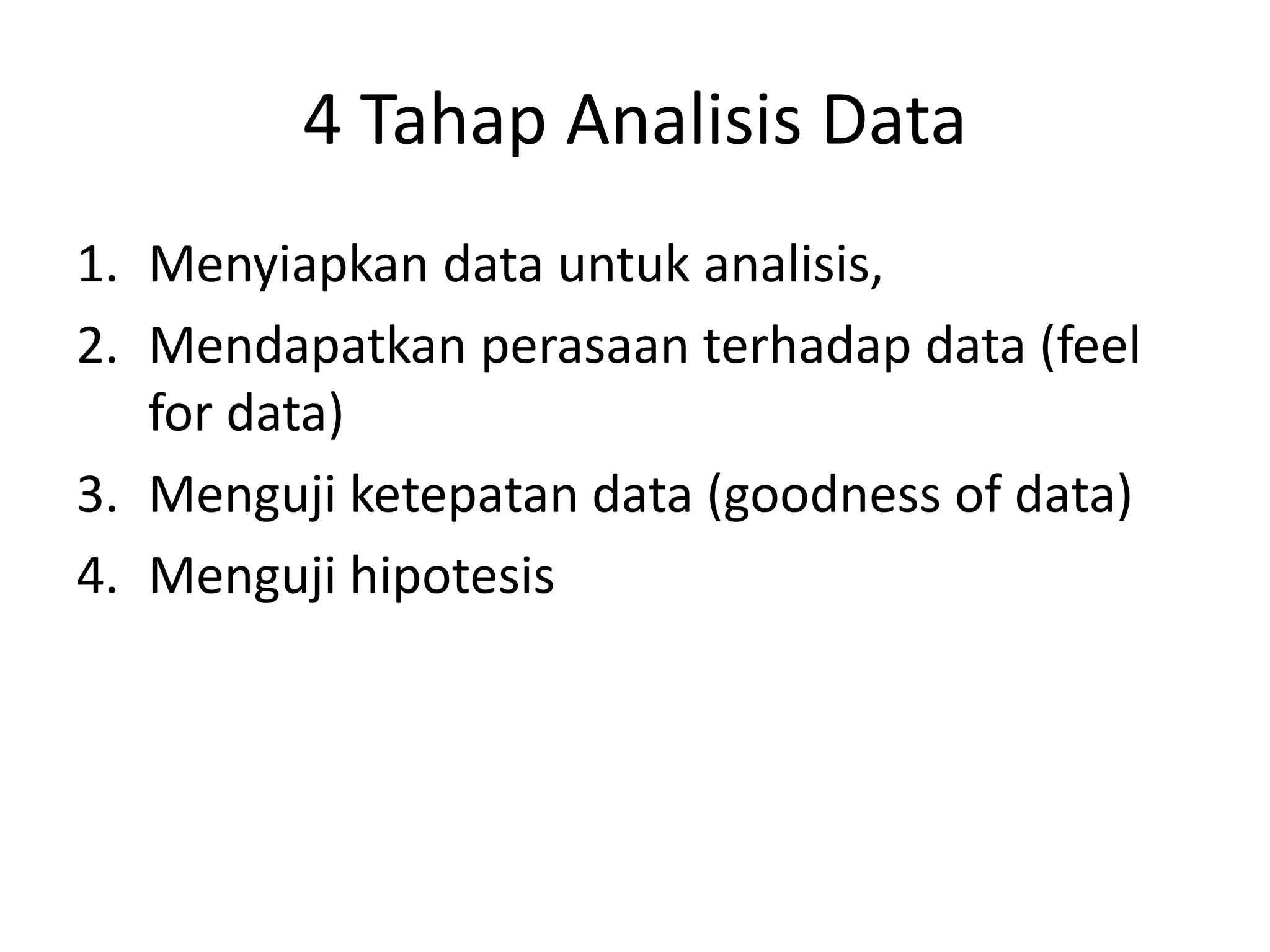 4 Tahap Analisis Data

1. Menyiapkan data untuk analisis,
2. Mendapatkan perasaan terhadap data (feel for data)
3. Menguji ketepatan data (goodness of data)
4. Menguji hipotesis